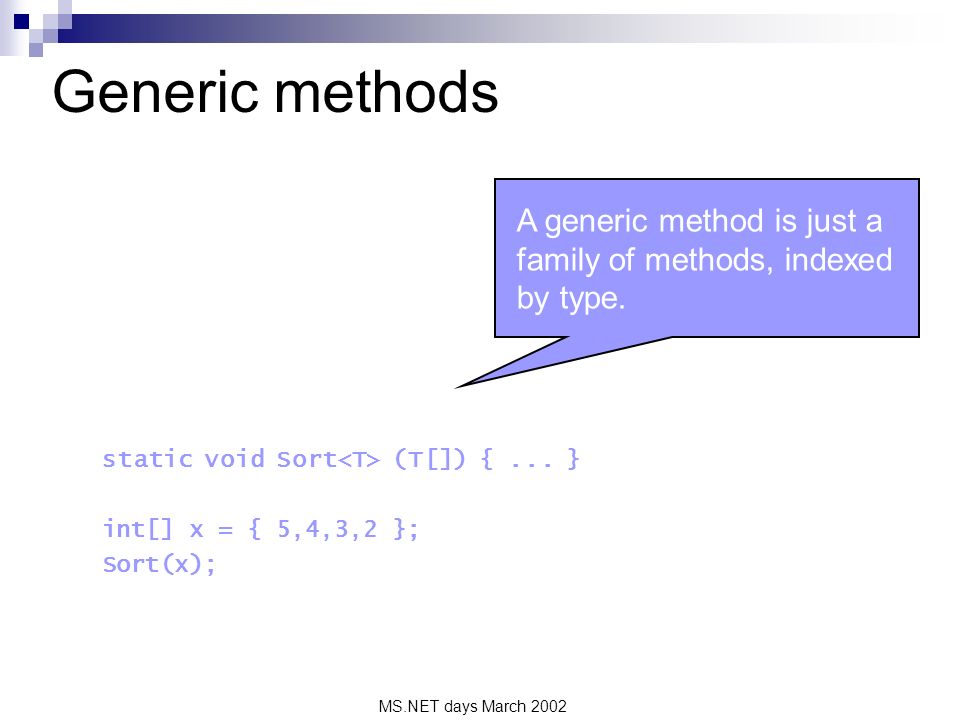 Generic methods

A generic method is just a family of methods, indexed by type.

static void Sort<T> (T[]) { ... }

int[] x = { 5,4,3,2 };
Sort(x);

MS.NET days March 2002